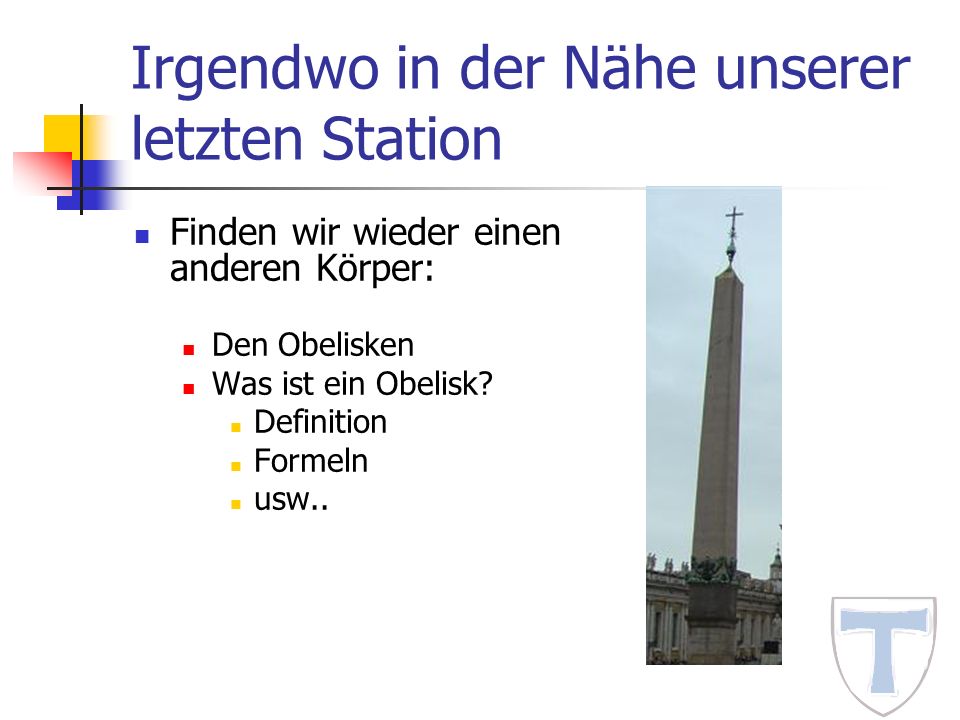 Irgendwo in der Nähe unserer letzten Station

Finden wir wieder einen anderen Körper:

Den Obelisken

Was ist ein Obelisk?

Definition

Formeln

usw..

T